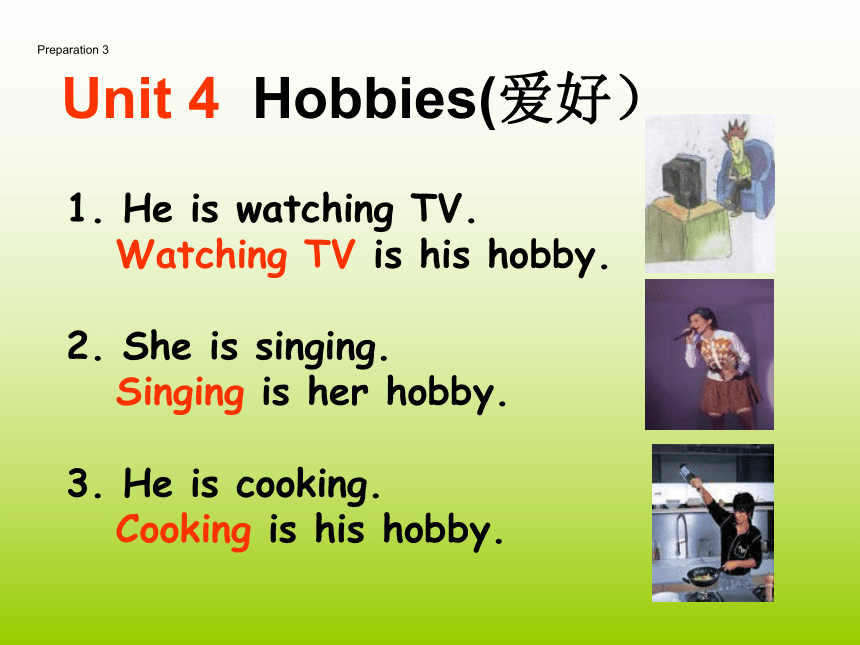 Preparation 3

Unit 4 Hobbies(爱好）

1. He is watching TV.
Watching TV is his hobby.

2. She is singing.
Singing is her hobby.

3. He is cooking.
Cooking is his hobby.